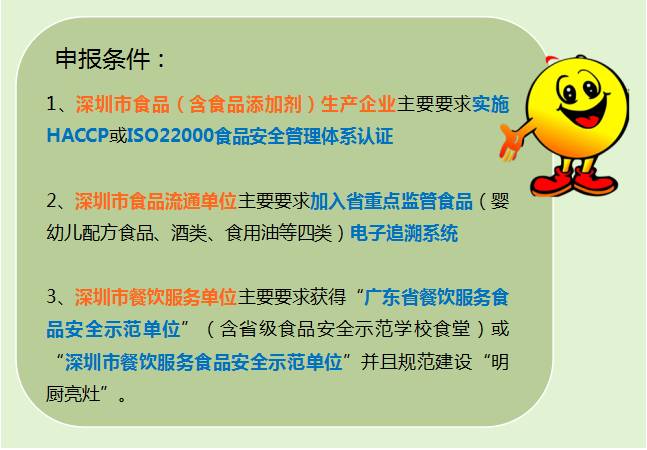 申报条件：

1、深圳市食品（含食品添加剂）生产企业主要要求实施HACCP或ISO22000食品安全管理体系认证

2、深圳市食品流通单位主要要求加入省重点监管食品（婴幼儿配方食品、酒类、食用油等四类）电子追溯系统

3、深圳市餐饮服务单位主要要求获得“广东省餐饮服务食品安全示范单位”（含省级食品安全示范学校食堂）或“深圳市餐饮服务食品安全示范单位”并且规范建设“明厨亮灶”。